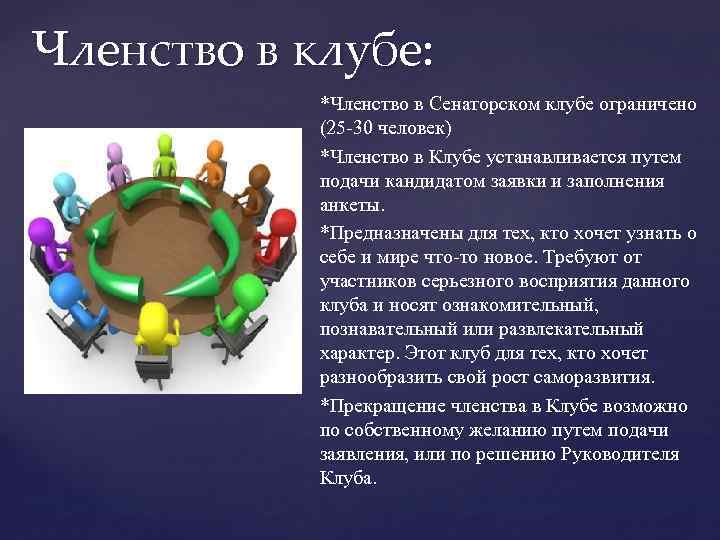 Членство в клубе:

*Членство в Сенаторском клубе ограничено (25-30 человек)

*Членство в Клубе устанавливается путем подачи кандидатом заявки и заполнения анкеты.

*Предназначены для тех, кто хочет узнать о себе и мире что-то новое. Требуют от участников серьезного восприятия данного клуба и носят ознакомительный, познавательный или развлекательный характер. Этот клуб для тех, кто хочет разнообразить свой рост саморазвития.

*Прекращение членства в Клубе возможно по собственному желанию путем подачи заявления, или по решению Руководителя Клуба.